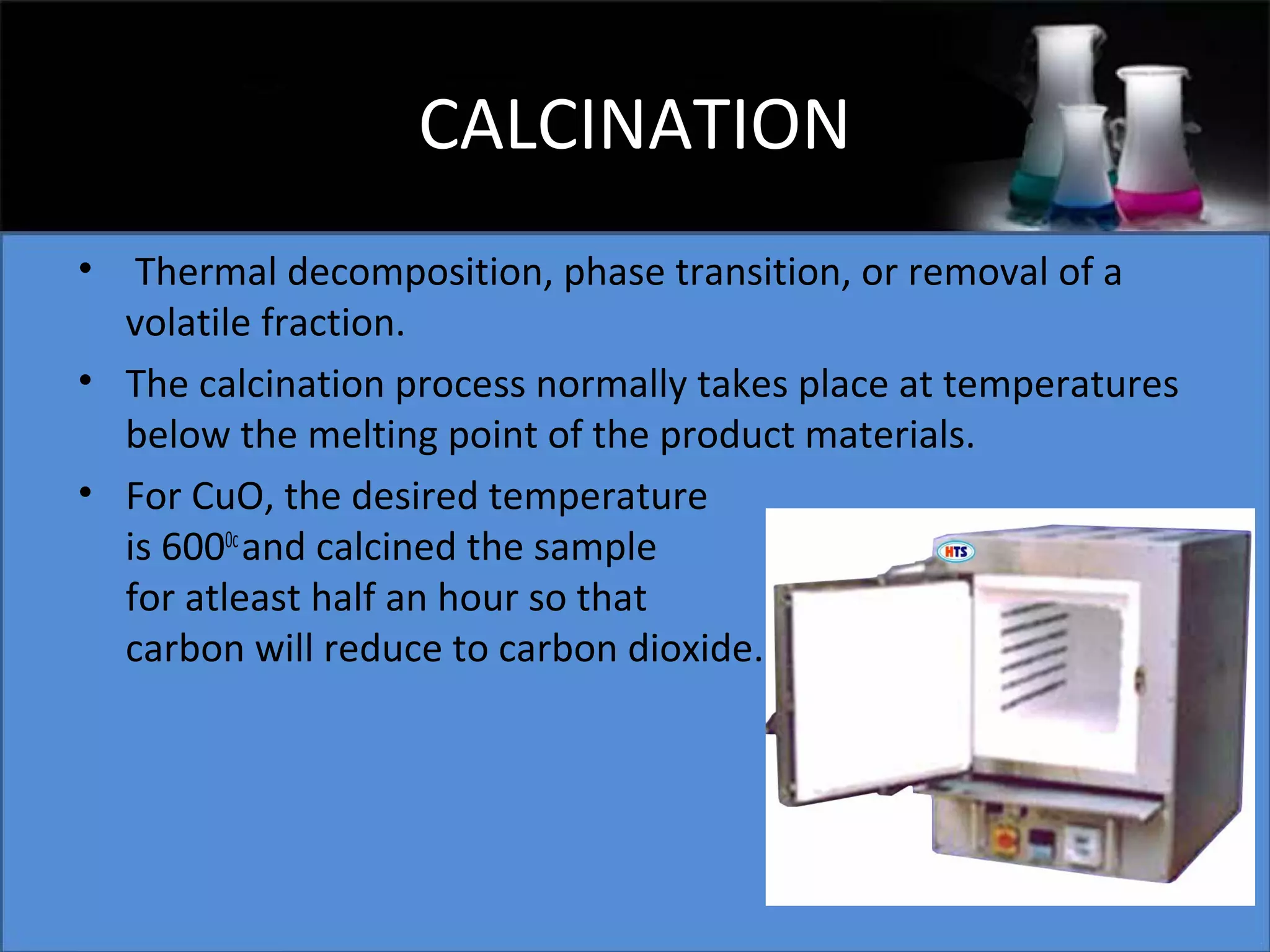 CALCINATION

• Thermal decomposition, phase transition, or removal of a volatile fraction.

• The calcination process normally takes place at temperatures below the melting point of the product materials.

• For CuO, the desired temperature is $600^{0c}$ and calcined the sample for atleast half an hour so that carbon will reduce to carbon dioxide.

HTS